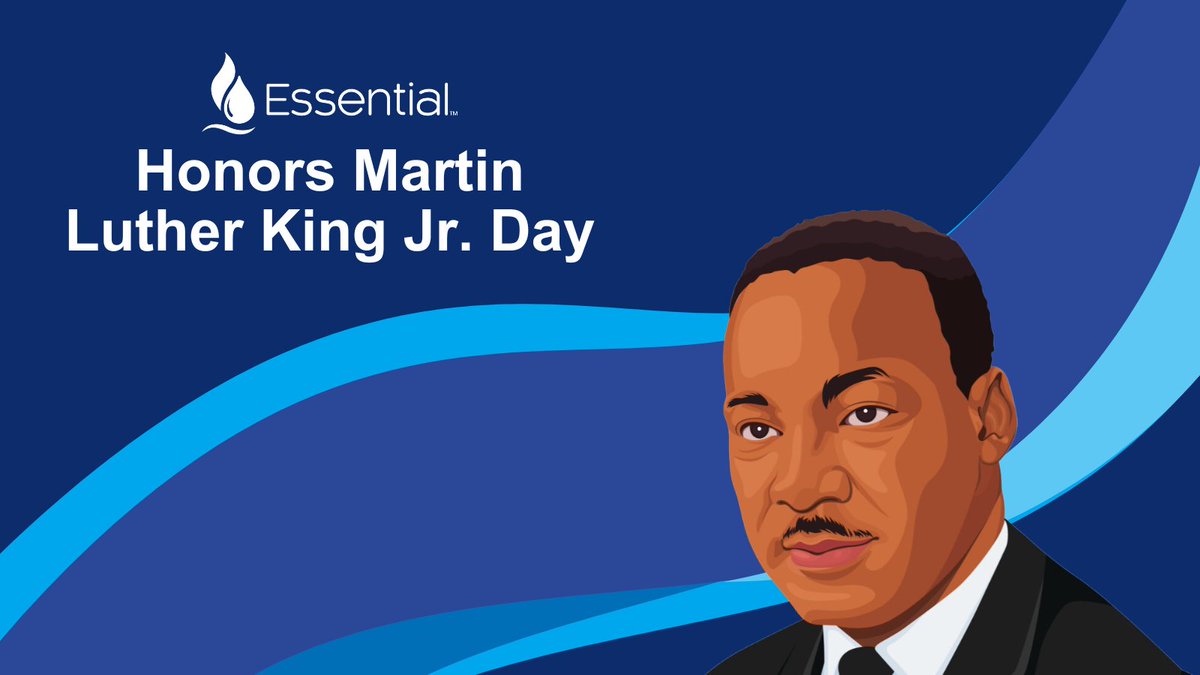 Essential™

Honors Martin Luther King Jr. Day